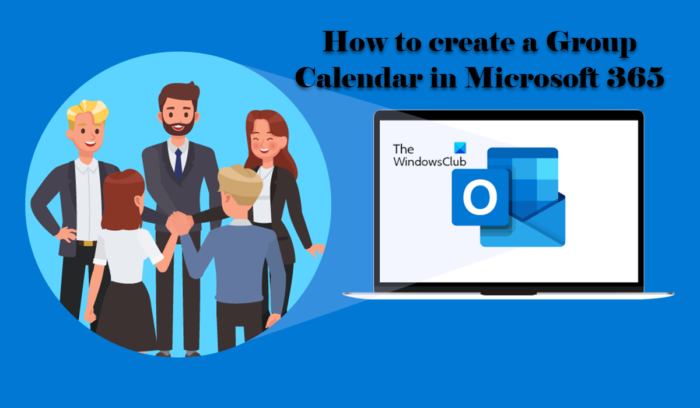 How to create a Group Calendar in Microsoft 365

The WindowsClub

O